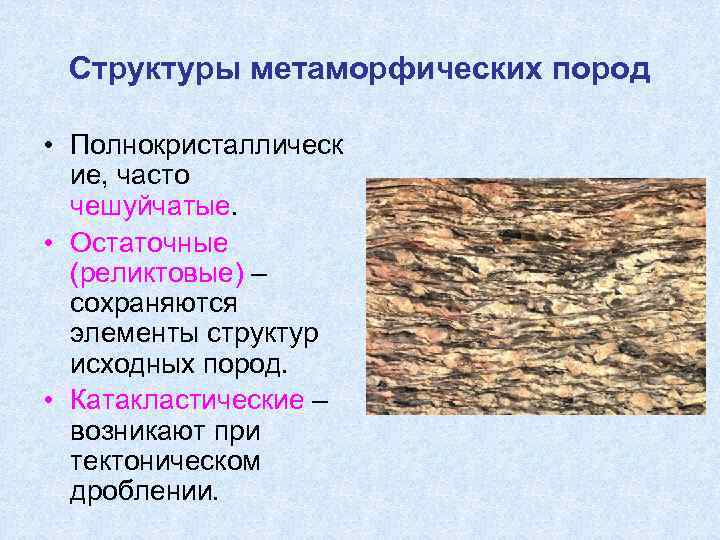 Структуры метаморфических пород

• Полнокристаллические, часто чешуйчатые.
• Остаточные (реликтовые) – сохраняются элементы структур исходных пород.
• Катакластические – возникают при тектоническом дроблении.